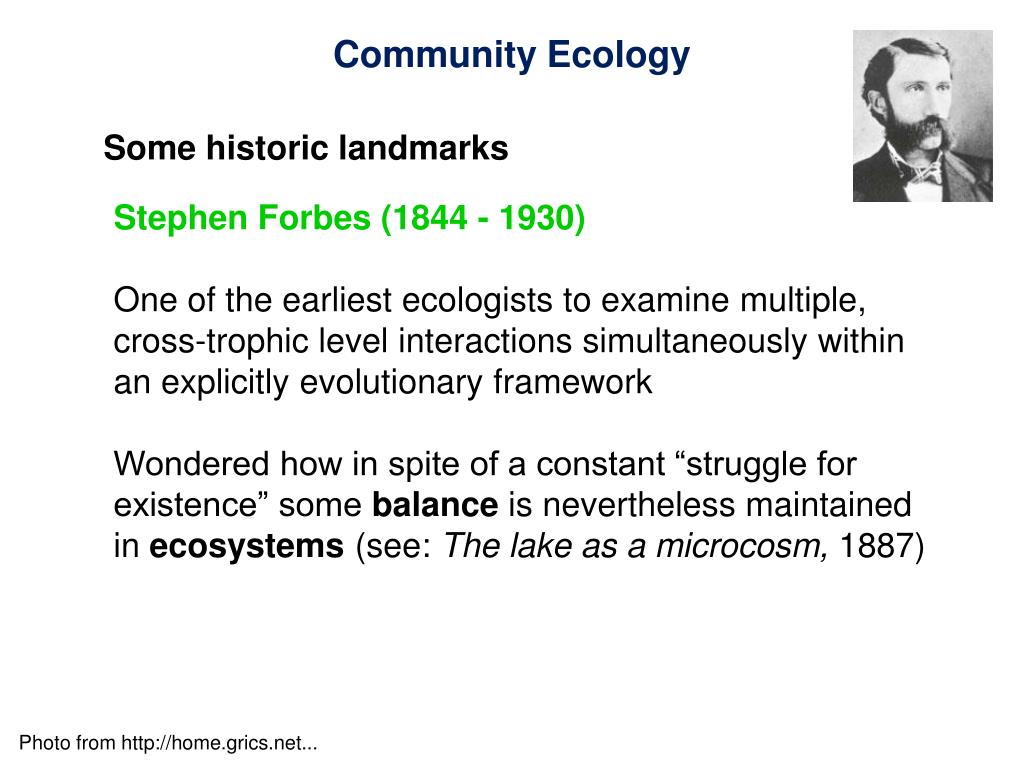 Community Ecology

Some historic landmarks

Stephen Forbes (1844 - 1930)

One of the earliest ecologists to examine multiple, cross-trophic level interactions simultaneously within an explicitly evolutionary framework

Wondered how in spite of a constant “struggle for existence” some balance is nevertheless maintained in ecosystems (see: The lake as a microcosm, 1887)

Photo from http://home.grics.net...